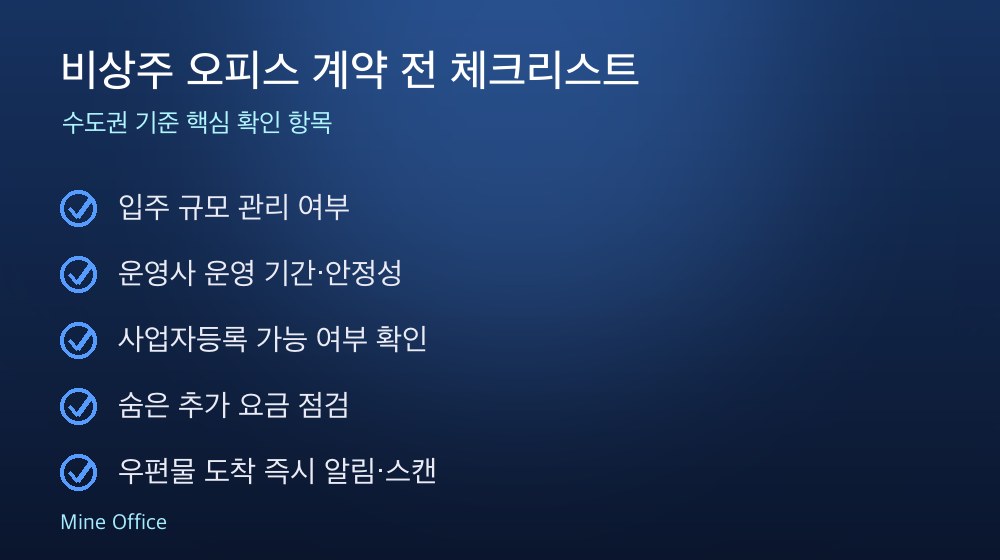 비상주 오피스 계약 전 체크리스트

수도권 기준 핵심 확인 항목

입주 규모 관리 여부

운영사 운영 기간·안정성

사업자등록 가능 여부 확인

숨은 추가 요금 점검

우편물 도착 즉시 알림·스캔

Mine Office